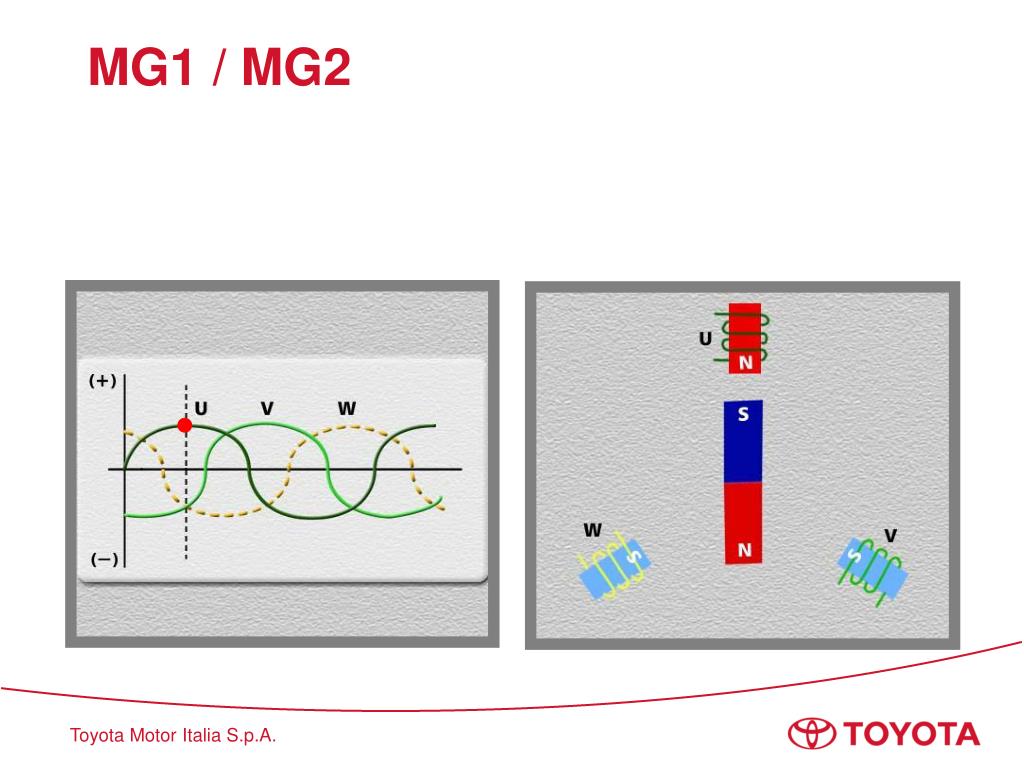 MG1 / MG2

(+)
U V W
(−)

U
N
S
N
W
S
V
S

Toyota Motor Italia S.p.A.

TOYOTA